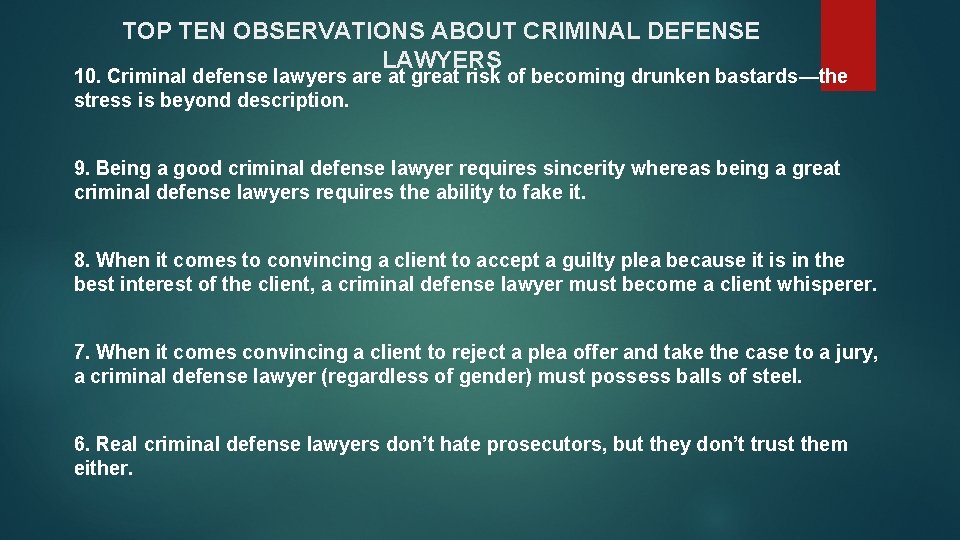 TOP TEN OBSERVATIONS ABOUT CRIMINAL DEFENSE LAWYERS

10. Criminal defense lawyers are at great risk of becoming drunken bastards—the stress is beyond description.

9. Being a good criminal defense lawyer requires sincerity whereas being a great criminal defense lawyers requires the ability to fake it.

8. When it comes to convincing a client to accept a guilty plea because it is in the best interest of the client, a criminal defense lawyer must become a client whisperer.

7. When it comes convincing a client to reject a plea offer and take the case to a jury, a criminal defense lawyer (regardless of gender) must possess balls of steel.

6. Real criminal defense lawyers don't hate prosecutors, but they don't trust them either.